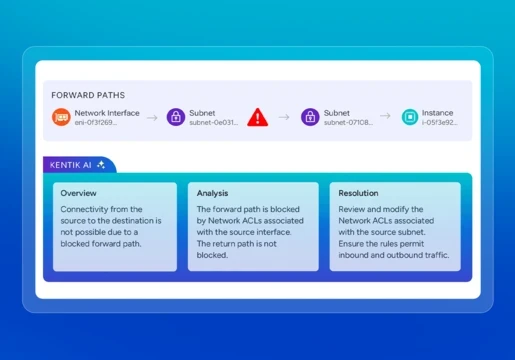 FORWARD PATHS

Network Interface
eni-0f3f269...

Subnet
subnet-0e031...

Subnet
subnet-07108...

Instance
i-05f3e92...

KENTIK AI

Overview
Connectivity from the source to the destination is not possible due to a blocked forward path.

Analysis
The forward path is blocked by Network ACLs associated with the source interface. The return path is not blocked.

Resolution
Review and modify the Network ACLs associated with the source subnet. Ensure the rules permit inbound and outbound traffic.